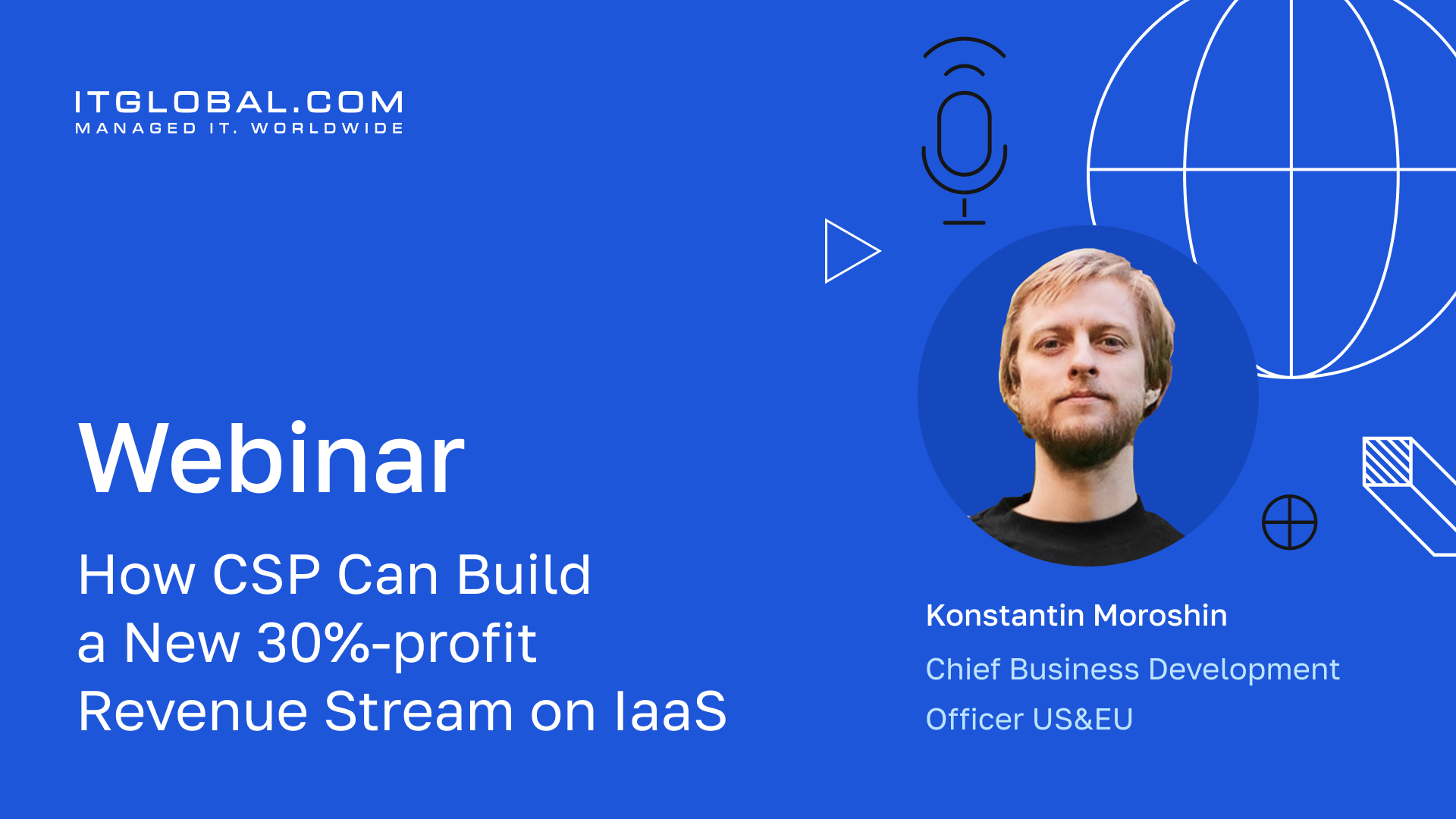 ITGLOBAL.COM
MANAGED IT. WORLDWIDE

Webinar

How CSP Can Build a New 30%-profit Revenue Stream on IaaS

Konstantin Moroshin

Chief Business Development Officer US&EU